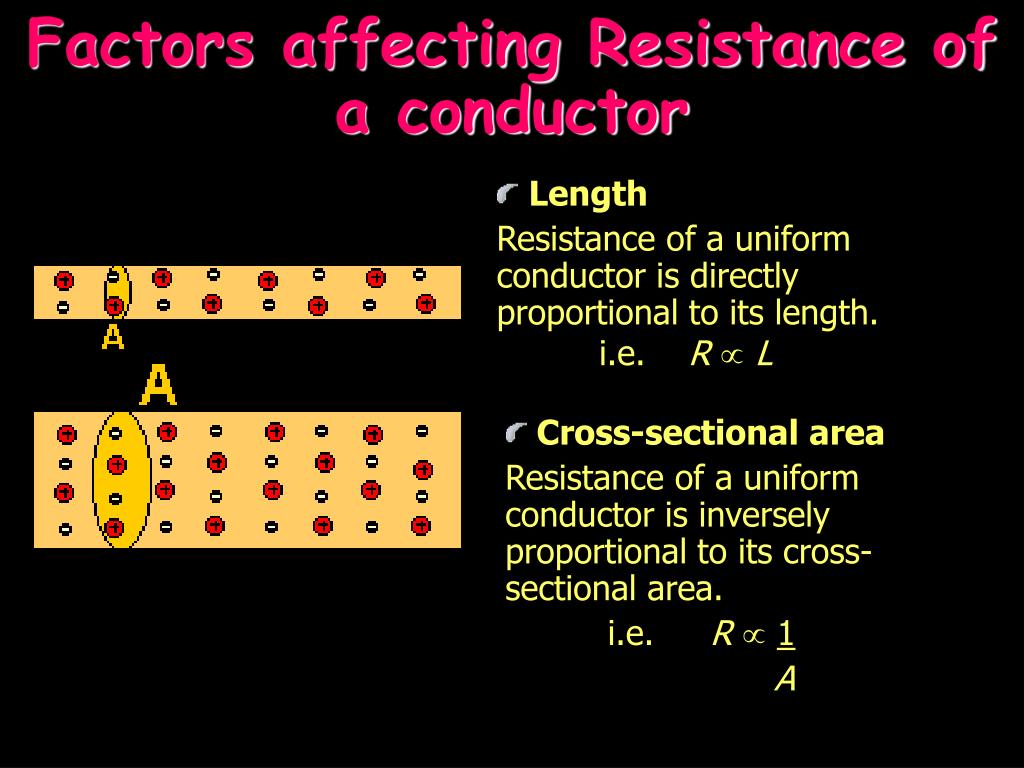 Factors affecting Resistance of a conductor

A

A

Length

Resistance of a uniform conductor is directly proportional to its length.

i.e. $R \propto L$

Cross-sectional area

Resistance of a uniform conductor is inversely proportional to its cross-sectional area.

i.e. $R \propto \frac{1}{A}$